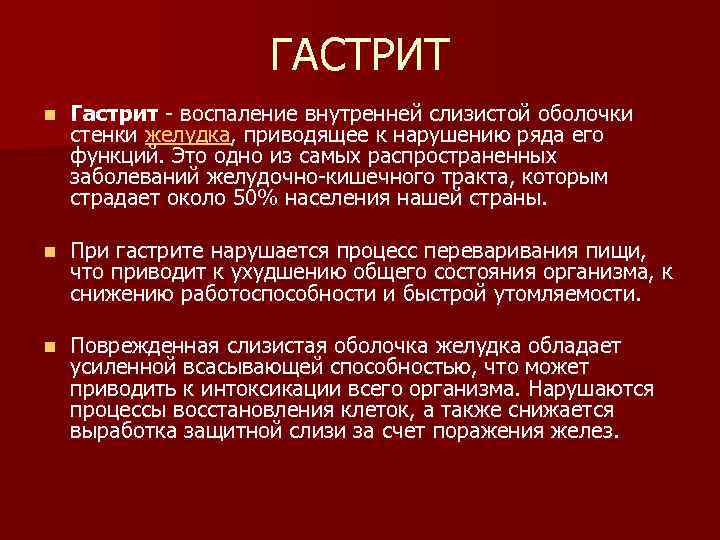 ГАСТРИТ

Гастрит - воспаление внутренней слизистой оболочки стенки желудка, приводящее к нарушению ряда его функций. Это одно из самых распространенных заболеваний желудочно-кишечного тракта, которым страдает около 50% населения нашей страны.

При гастрите нарушается процесс переваривания пищи, что приводит к ухудшению общего состояния организма, к снижению работоспособности и быстрой утомляемости.

Поврежденная слизистая оболочка желудка обладает усиленной всасывающей способностью, что может приводить к интоксикации всего организма. Нарушаются процессы восстановления клеток, а также снижается выработка защитной слизи за счет поражения желез.